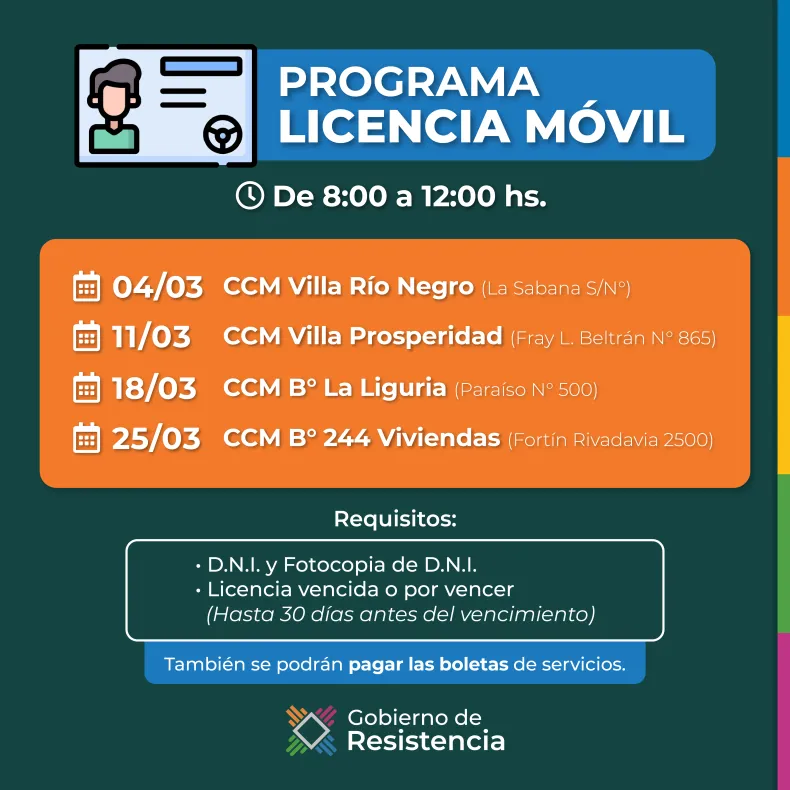 PROGRAMA LICENCIA MÓVIL

De 8:00 a 12:00 hs.

04/03 CCM Villa Río Negro (La Sabana S/N°)
11/03 CCM Villa Prosperidad (Fray L. Beltrán N° 865)
18/03 CCM B° La Liguria (Paraíso N° 500)
25/03 CCM B° 244 Viviendas (Fortín Rivadavia 2500)

Requisitos:

• D.N.I. y Fotocopia de D.N.I.
• Licencia vencida o por vencer (Hasta 30 días antes del vencimiento)

También se podrán pagar las boletas de servicios.

Gobierno de Resistencia